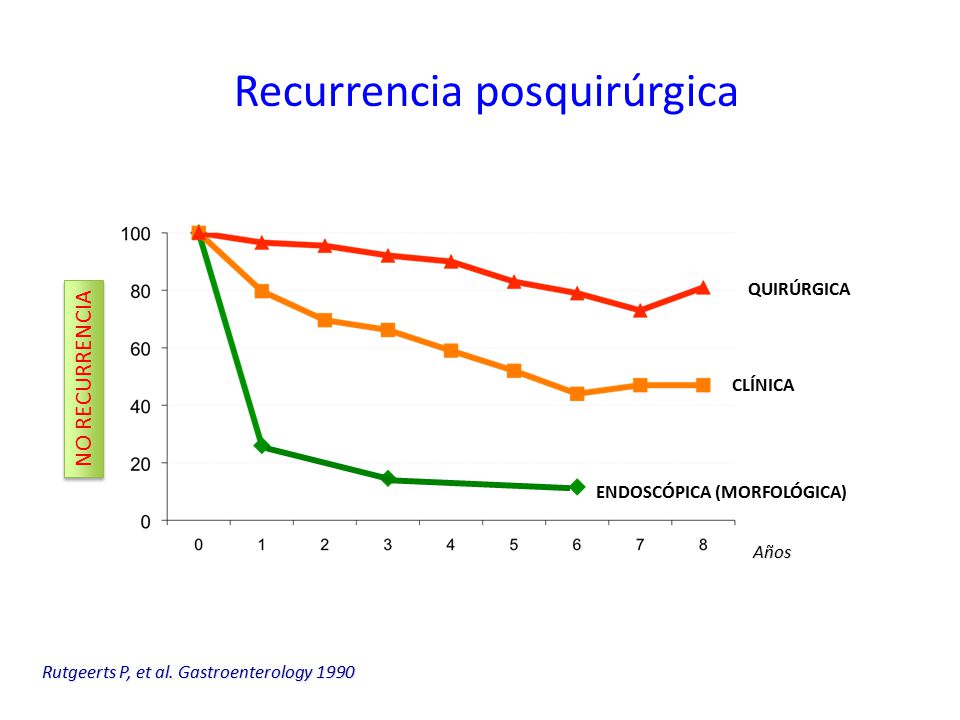 Recurrencia posquirúrgica

NO RECURRENCIA

100
80
60
40
20
0

0 1 2 3 4 5 6 7 8

Años

QUIRÚRGICA

CLÍNICA

ENDOSCÓPICA (MORFOLÓGICA)

Rutgeerts P, et al. Gastroenterology 1990